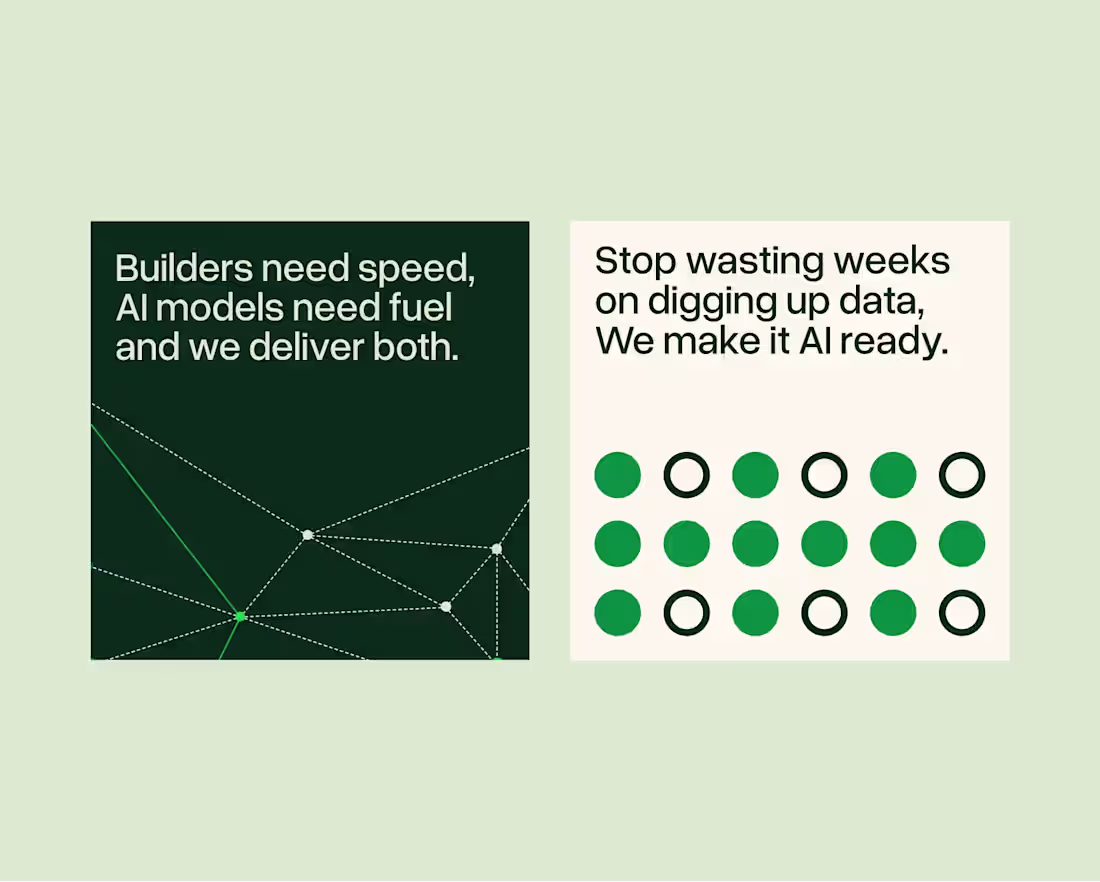 Builders need speed, AI models need fuel and we deliver both.

Stop wasting weeks on digging up data, We make it AI ready.